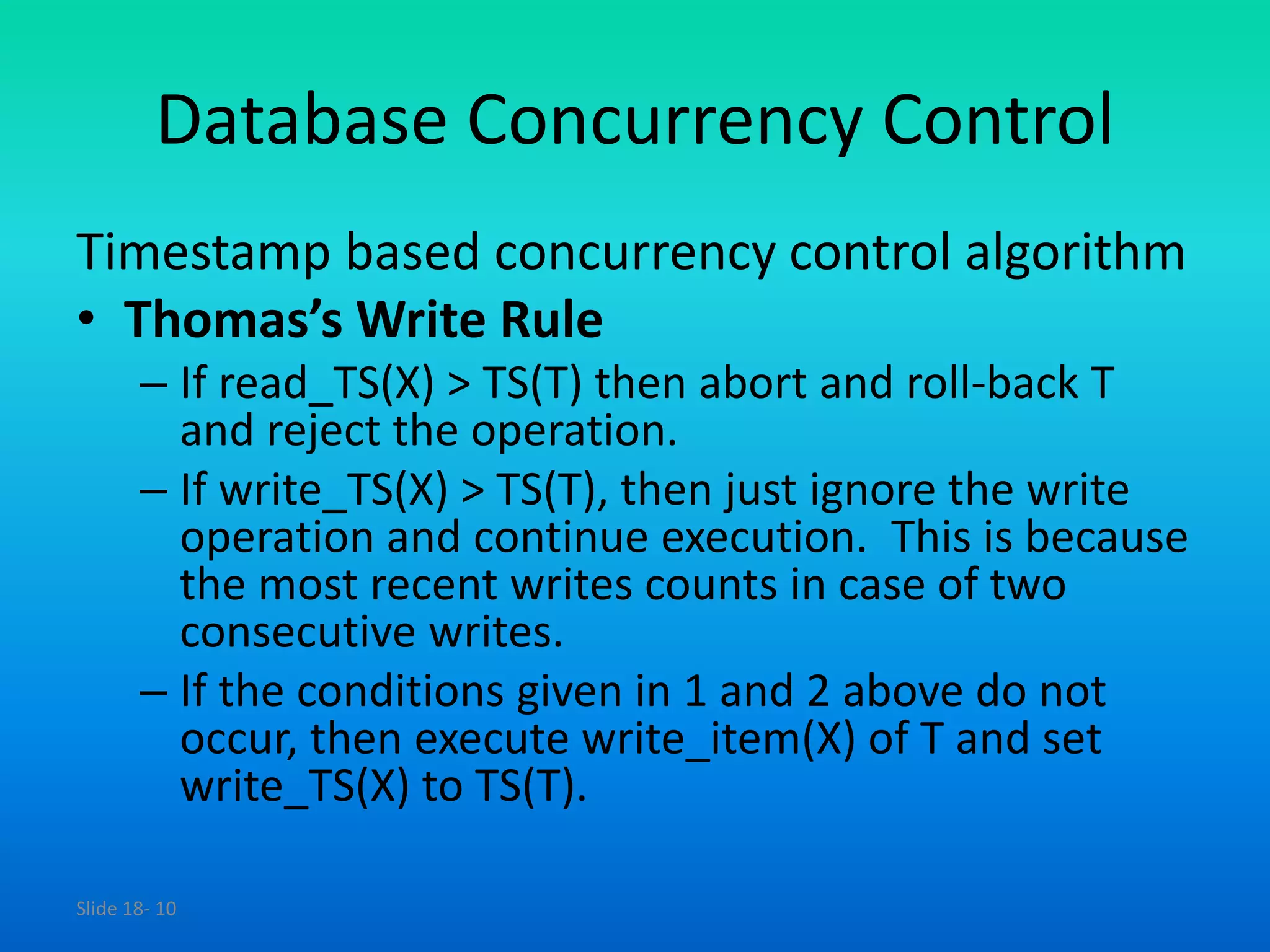 Database Concurrency Control

Timestamp based concurrency control algorithm

• **Thomas's Write Rule**

– If read_TS(X) > TS(T) then abort and roll-back T and reject the operation.

– If write_TS(X) > TS(T), then just ignore the write operation and continue execution. This is because the most recent writes counts in case of two consecutive writes.

– If the conditions given in 1 and 2 above do not occur, then execute write_item(X) of T and set write_TS(X) to TS(T).

Slide 18- 10